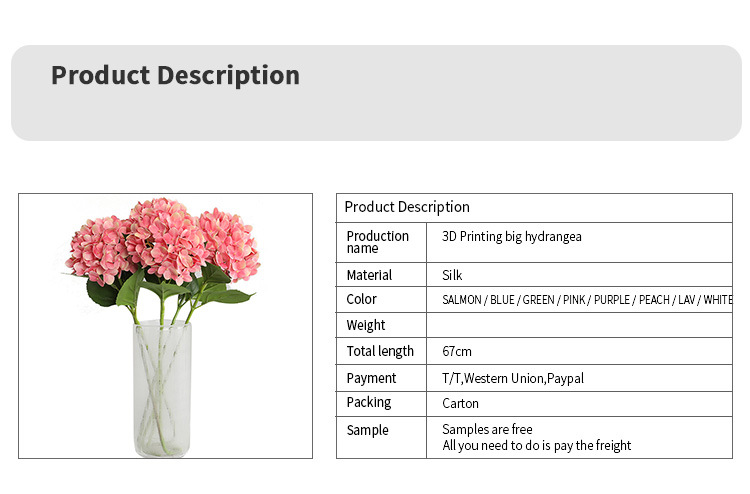 Product Description

| Product Description | |
|---|---|
| Production name | 3D Printing big hydrangea |
| Material | Silk |
| Color | SALMON / BLUE / GREEN / PINK / PURPLE / PEACH / LAV / WHITE |
| Weight | |
| Total length | 67cm |
| Payment | T/T,Western Union,Paypal |
| Packing | Carton |
| Sample | Samples are free All you need to do is pay the freight |